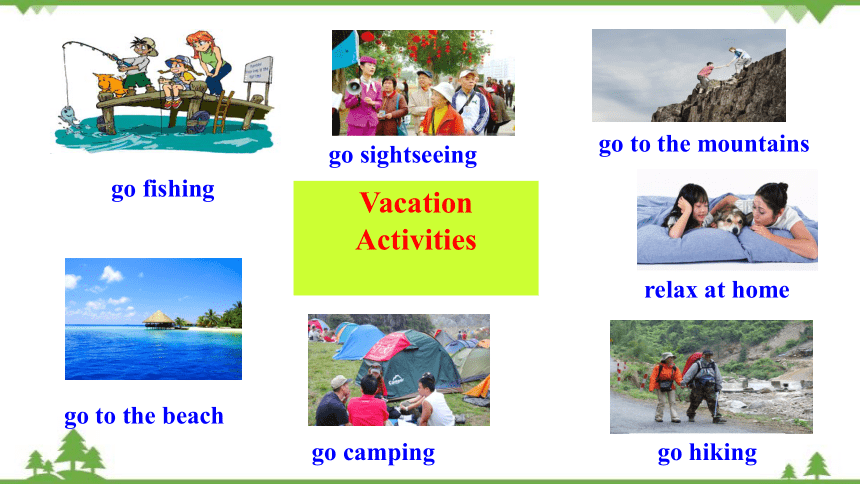 go fishing

go sightseeing

go to the mountains

Vacation Activities

relax at home

go to the beach

go camping

go hiking